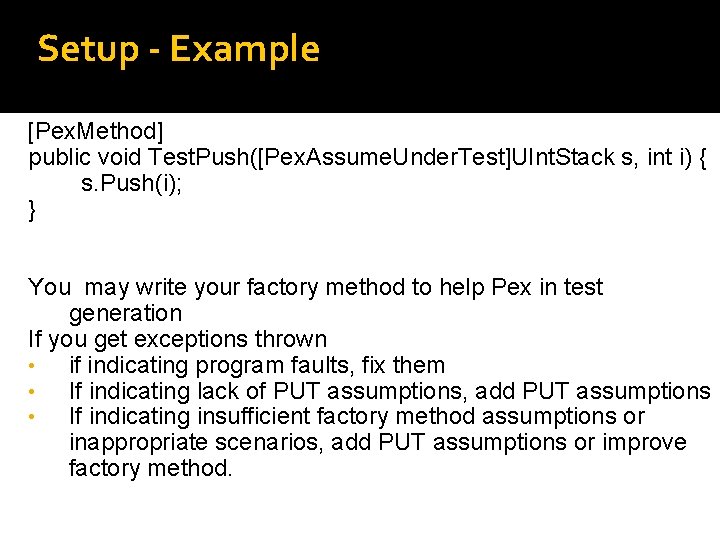 Setup - Example

[PexMethod]
public void TestPush([PexAssumeUnderTest]UIntStack s, int i) {
s.Push(i);
}

You may write your factory method to help Pex in test generation
If you get exceptions thrown
• if indicating program faults, fix them
• If indicating lack of PUT assumptions, add PUT assumptions
• If indicating insufficient factory method assumptions or inappropriate scenarios, add PUT assumptions or improve factory method.